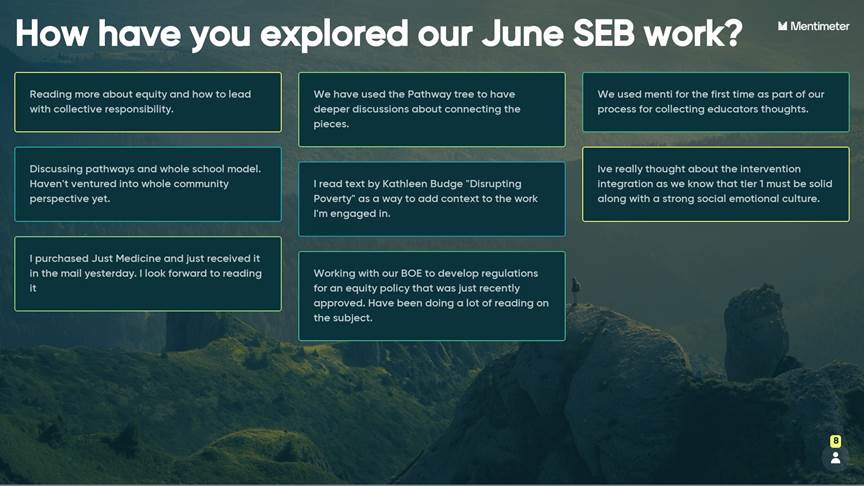 How have you explored our June SEB work?

Mentimeter

Reading more about equity and how to lead with collective responsibility.

Discussing pathways and whole school model. Haven't ventured into whole community perspective yet.

I purchased Just Medicine and just received it in the mail yesterday. I look forward to reading it

We have used the Pathway tree to have deeper discussions about connecting the pieces.

I read text by Kathleen Budge "Disrupting Poverty" as a way to add context to the work I'm engaged in.

Working with our BOE to develop regulations for an equity policy that was just recently approved. Have been doing a lot of reading on the subject.

We used menti for the first time as part of our process for collecting educators thoughts.

Ive really thought about the intervention integration as we know that tier 1 must be solid along with a strong social emotional culture.

8